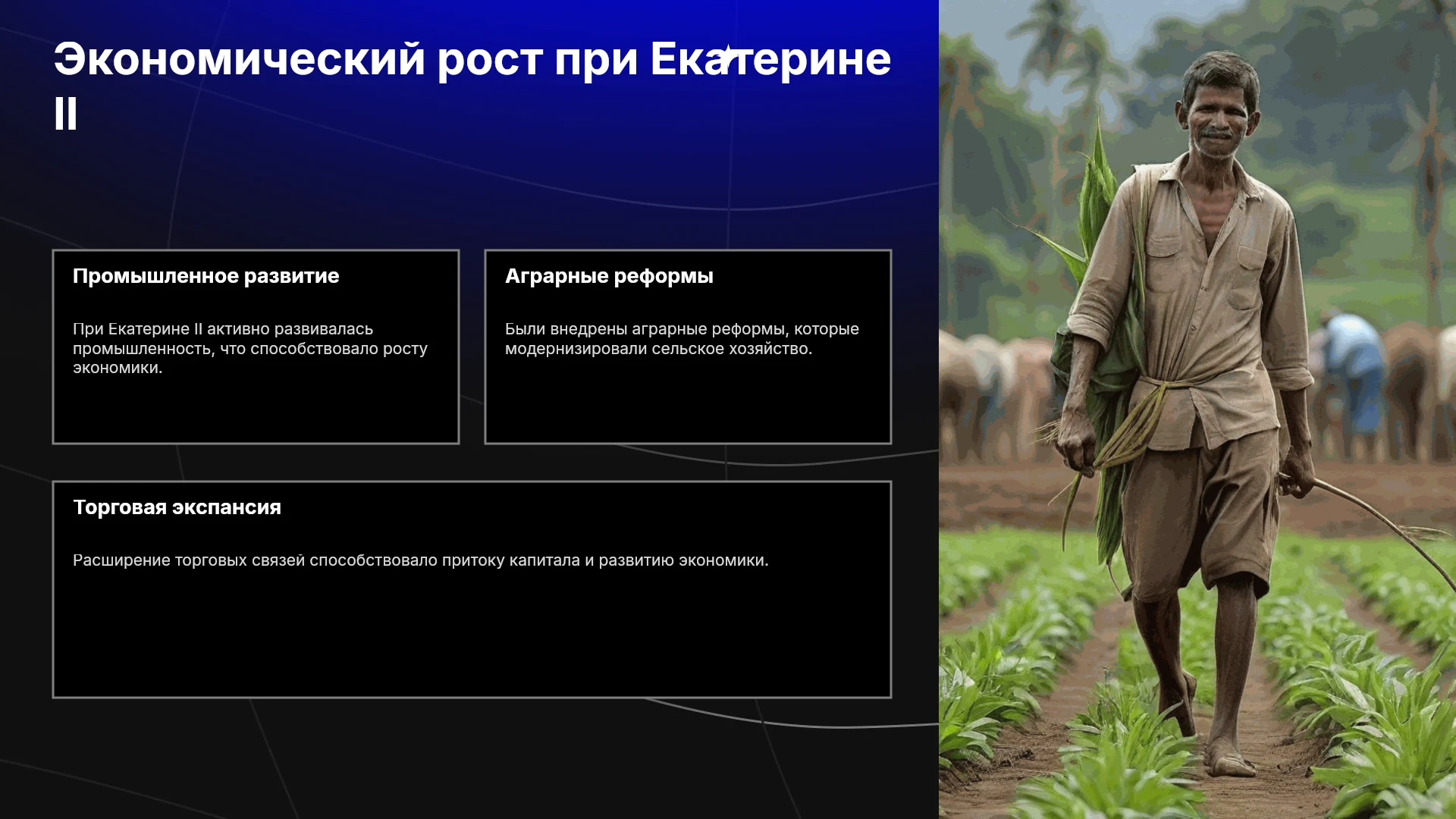 Экономический рост при Екатерине II

Промышленное развитие

При Екатерине II активно развивалась промышленность, что способствовало росту экономики.

Аграрные реформы

Были внедрены аграрные реформы, которые модернизировали сельское хозяйство.

Торговая экспансия

Расширение торговых связей способствовало притоку капитала и развитию экономики.